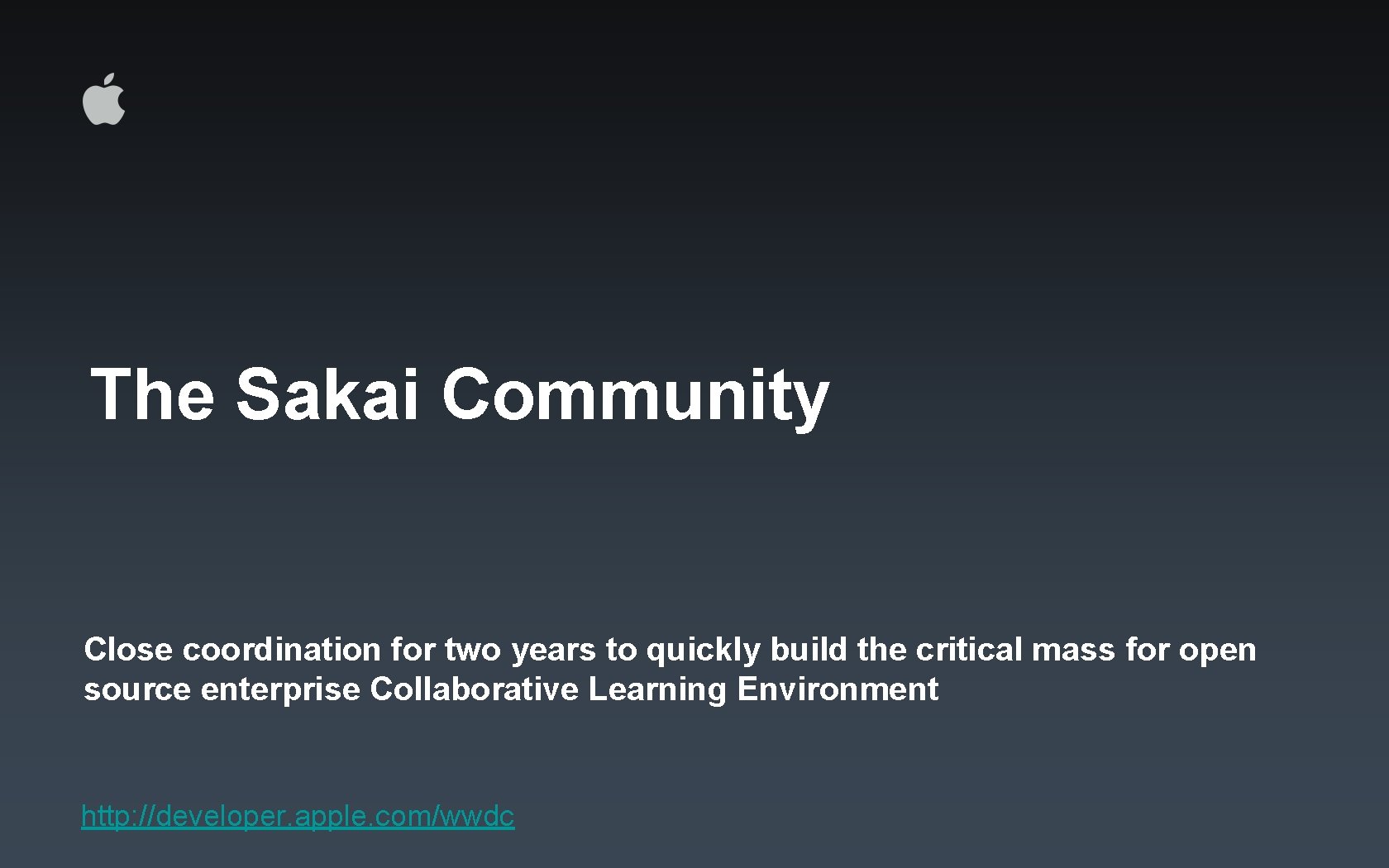 The Sakai Community

Close coordination for two years to quickly build the critical mass for open source enterprise Collaborative Learning Environment

http://developer.apple.com/wwdc